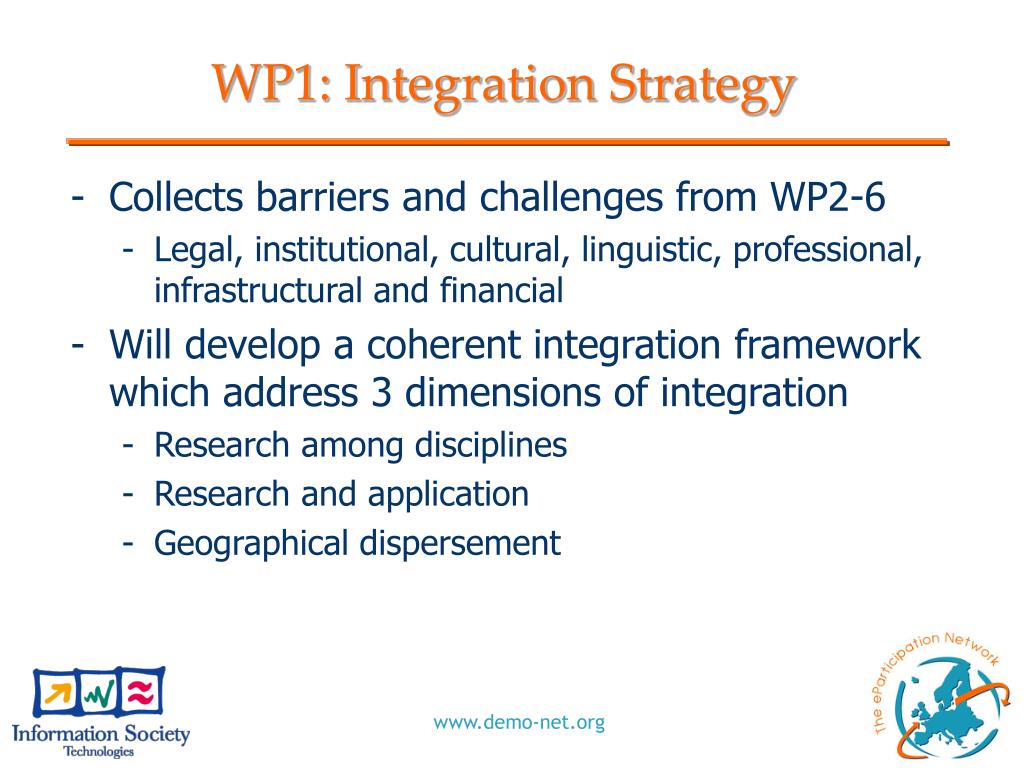 WP1: Integration Strategy

- Collects barriers and challenges from WP2-6
  - Legal, institutional, cultural, linguistic, professional, infrastructural and financial
- Will develop a coherent integration framework which address 3 dimensions of integration
  - Research among disciplines
  - Research and application
  - Geographical dispersement

Information Society Technologies

www.demo-net.org

The eParticipation Network